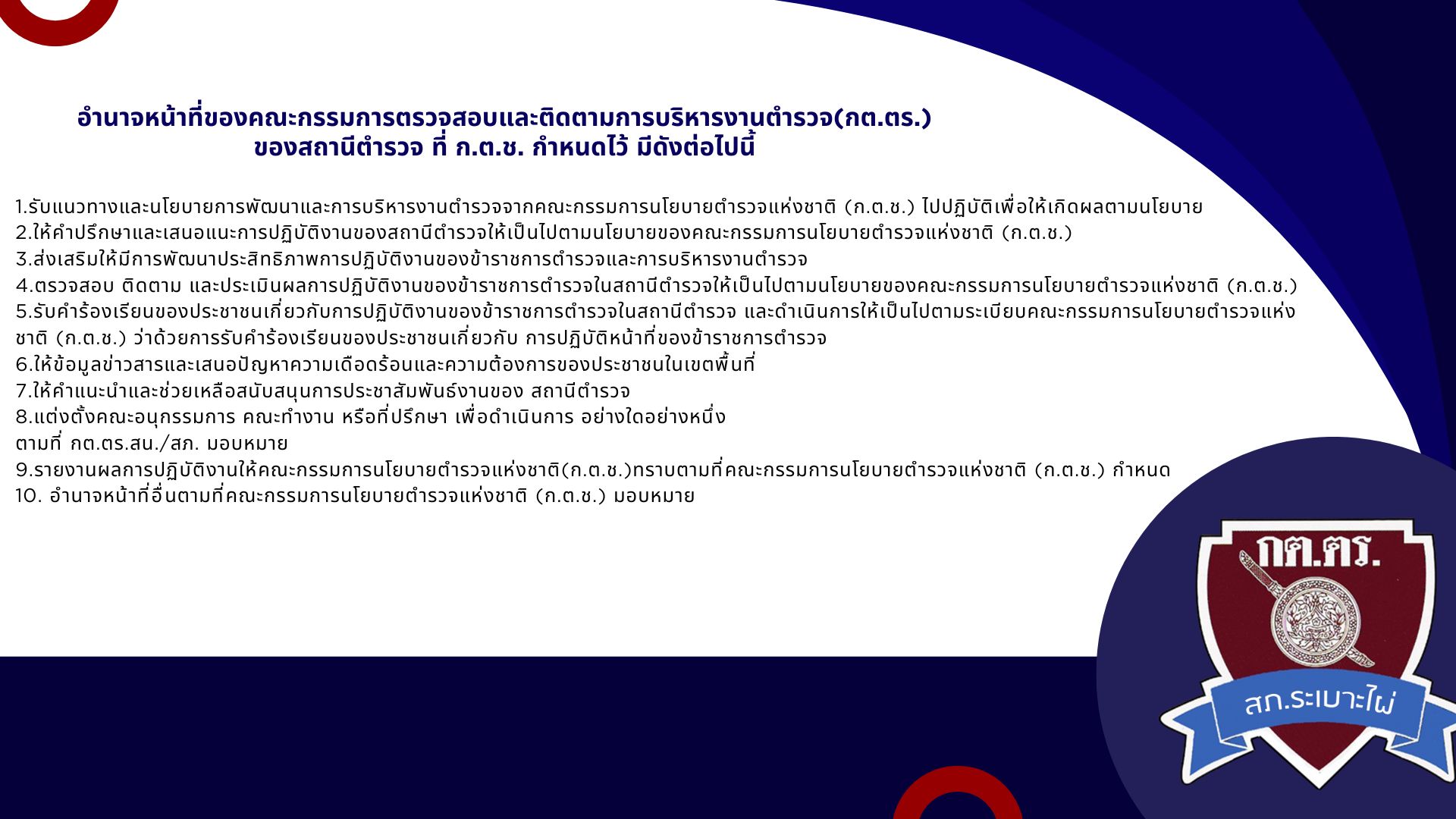 อำนาจหน้าที่ของคณะกรรมการตรวจสอบและติดตามการบริหารงานตำรวจ(กต.ตร.) ของสถานีตำรวจ ที่ ก.ต.ช. กำหนดไว้ มีดังต่อไปนี้

1.รับแนวทางและนโยบายการพัฒนาและการบริหารงานตำรวจจากคณะกรรมการนโยบายตำรวจแห่งชาติ (ก.ต.ช.) ไปปฏิบัติเพื่อให้เกิดผลตามนโยบาย
2.ให้คำปรึกษาและเสนอแนะการปฏิบัติงานของสถานีตำรวจให้เป็นไปตามนโยบายของคณะกรรมการนโยบายตำรวจแห่งชาติ (ก.ต.ช.)
3.ส่งเสริมให้มีการพัฒนาประสิทธิภาพการปฏิบัติงานของข้าราชการตำรวจและการบริหารงานตำรวจ
4.ตรวจสอบ ติดตาม และประเมินผลการปฏิบัติงานของข้าราชการตำรวจในสถานีตำรวจให้เป็นไปตามนโยบายของคณะกรรมการนโยบายตำรวจแห่งชาติ (ก.ต.ช.)
5.รับคำร้องเรียนของประชาชนเกี่ยวกับการปฏิบัติงานของข้าราชการตำรวจในสถานีตำรวจ และดำเนินการให้เป็นไปตามระเบียบคณะกรรมการนโยบายตำรวจแห่งชาติ (ก.ต.ช.) ว่าด้วยการรับคำร้องเรียนของประชาชนเกี่ยวกับ การปฏิบัติหน้าที่ของข้าราชการตำรวจ
6.ให้ข้อมูลข่าวสารและเสนอปัญหาความเดือดร้อนและความต้องการของประชาชนในเขตพื้นที่
7.ให้คำแนะนำและช่วยเหลือสนับสนุนการประชาสัมพันธ์งานของ สถานีตำรวจ
8.แต่งตั้งคณะอนุกรรมการ คณะทำงาน หรือที่ปรึกษา เพื่อดำเนินการ อย่างใดอย่างหนึ่ง ตามที่ กต.ตร.สน./สภ. มอบหมาย
9.รายงานผลการปฏิบัติงานให้คณะกรรมการนโยบายตำรวจแห่งชาติ(ก.ต.ช.)ทราบตามที่คณะกรรมการนโยบายตำรวจแห่งชาติ (ก.ต.ช.) กำหนด
10. อำนาจหน้าที่อื่นตามที่คณะกรรมการนโยบายตำรวจแห่งชาติ (ก.ต.ช.) มอบหมาย

กต.ตร.
สภ.ระเบาะไผ่